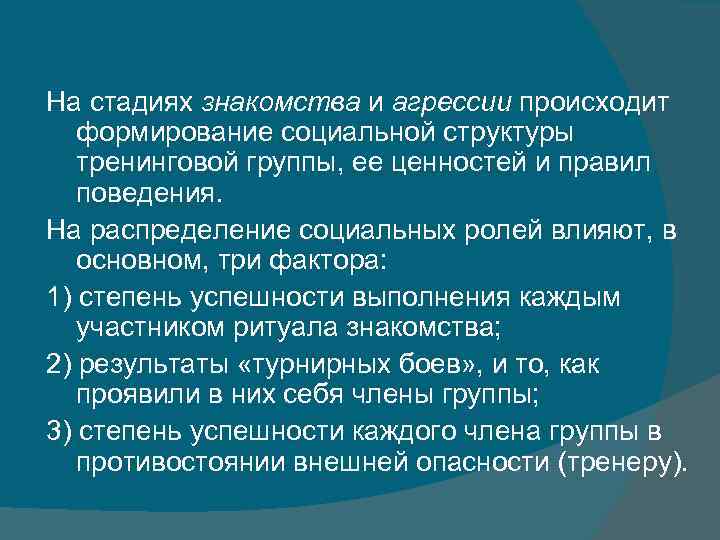 На стадиях знакомства и агрессии происходит формирование социальной структуры тренинговой группы, ее ценностей и правил поведения.

На распределение социальных ролей влияют, в основном, три фактора:

1) степень успешности выполнения каждым участником ритуала знакомства;

2) результаты «турнирных боев», и то, как проявили в них себя члены группы;

3) степень успешности каждого члена группы в противостоянии внешней опасности (тренеру).